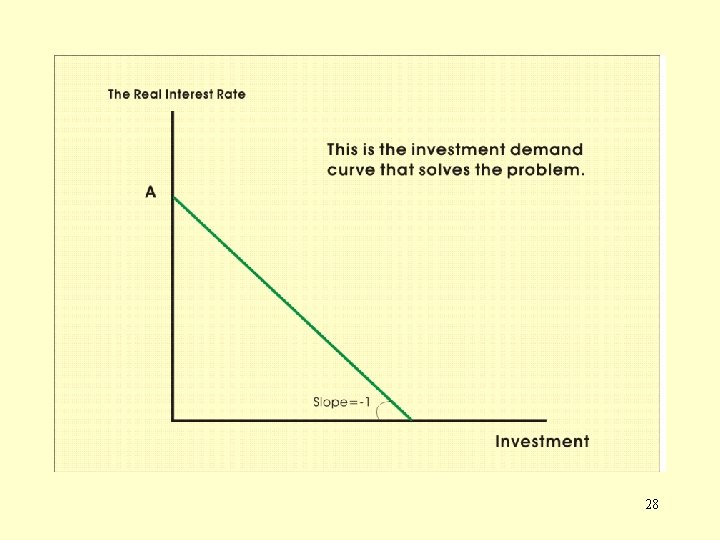 The Real Interest Rate

This is the investment demand curve that solves the problem.

A

Slope=-1

Investment

28